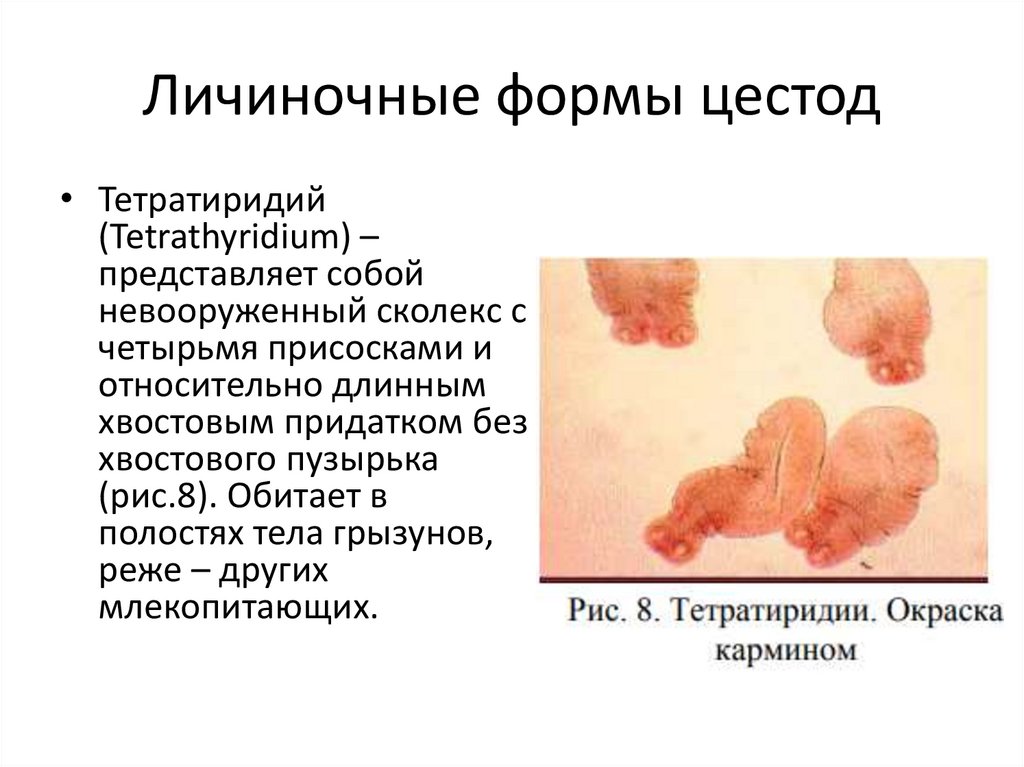 Личиночные формы цестод

• Тетратиридий (Tetrathyridium) – представляет собой невооруженный сколекс с четырьмя присосками и относительно длинным хвостовым придатком без хвостового пузырька (рис.8). Обитает в полостях тела грызунов, реже – других млекопитающих.

Рис. 8. Тетратиридии. Окраска кармином